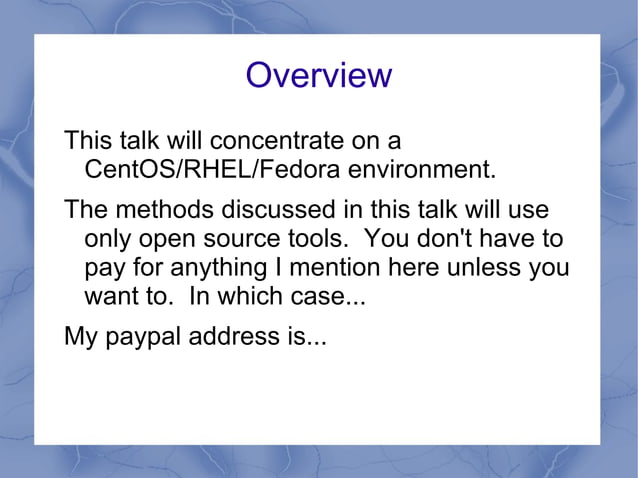 Overview

This talk will concentrate on a CentOS/RHEL/Fedora environment.

The methods discussed in this talk will use only open source tools.  You don't have to pay for anything I mention here unless you want to.  In which case...

My paypal address is...